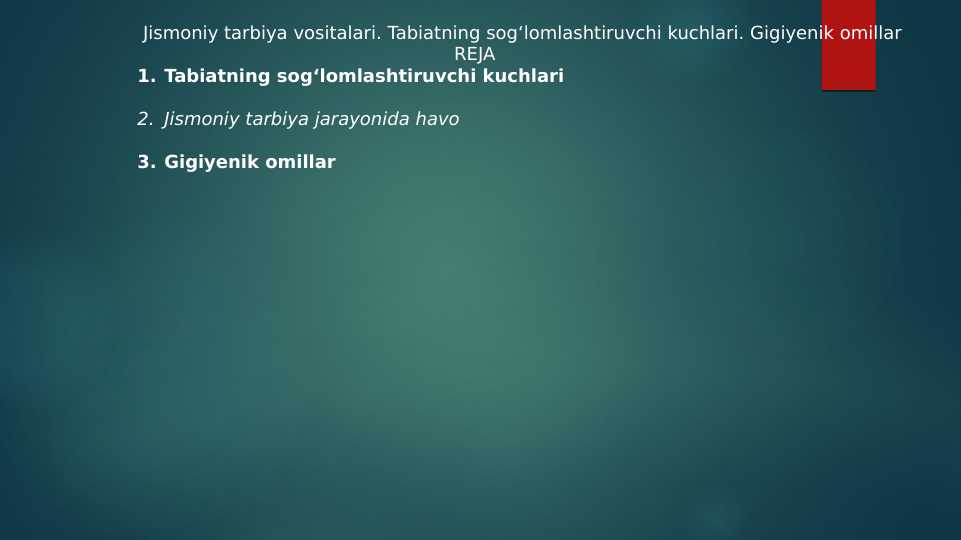 Jismoniy tarbiya vositalari. Tabiatning sog‘lomlashtiruvchi kuchlari. Gigiyenik omillar
REJA

1. Tabiatning sog‘lomlashtiruvchi kuchlari

2. Jismoniy tarbiya jarayonida havo

3. Gigiyenik omillar